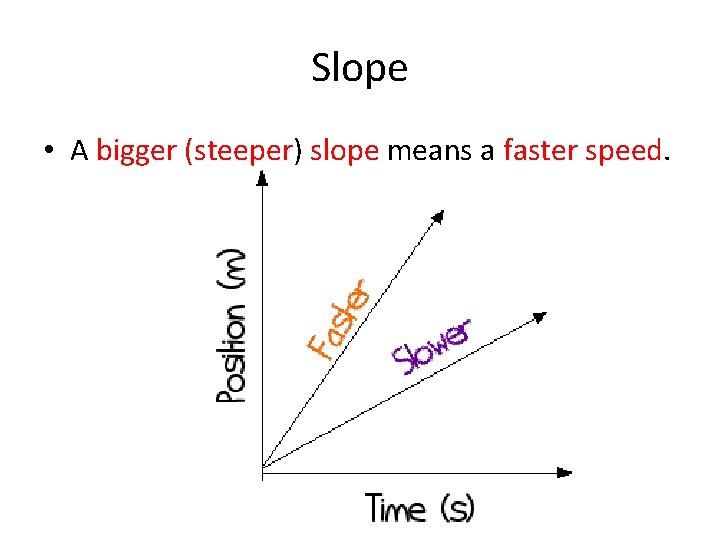 Slope

• A bigger (steeper) slope means a faster speed.

Position (m)

Faster

Slower

Time (s)